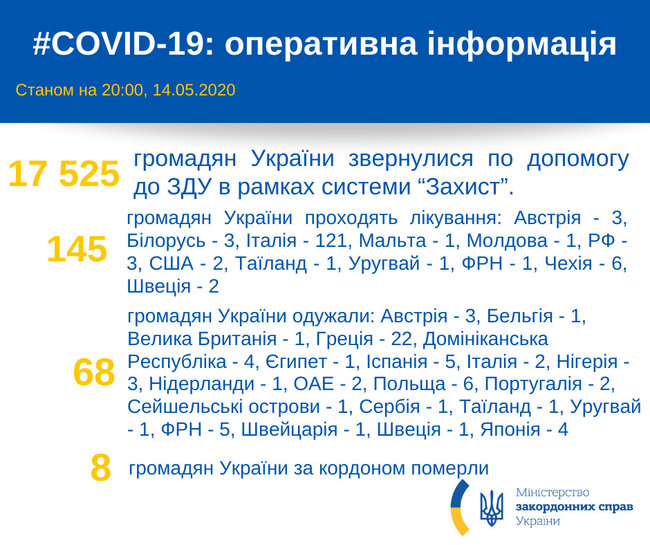 #COVID-19: оперативна інформація

Станом на 20:00, 14.05.2020

17 525 громадян України звернулися по допомогу до ЗДУ в рамках системи “Захист”.

145 громадян України проходять лікування: Австрія - 3, Білорусь - 3, Італія - 121, Мальта - 1, Молдова - 1, РФ - 3, США - 2, Таїланд - 1, Уругвай - 1, ФРН - 1, Чехія - 6, Швеція - 2

68 громадян України одужали: Австрія - 3, Бельгія - 1, Велика Британія - 1, Греція - 22, Домініканська Республіка - 4, Єгипет - 1, Іспанія - 5, Італія - 2, Нігерія - 3, Нідерланди - 1, ОАЕ - 2, Польща - 6, Португалія - 2, Сейшельські острови - 1, Сербія - 1, Таїланд - 1, Уругвай - 1, ФРН - 5, Швейцарія - 1, Швеція - 1, Японія - 4

8 громадян України за кордоном померли

Міністерство закордонних справ України